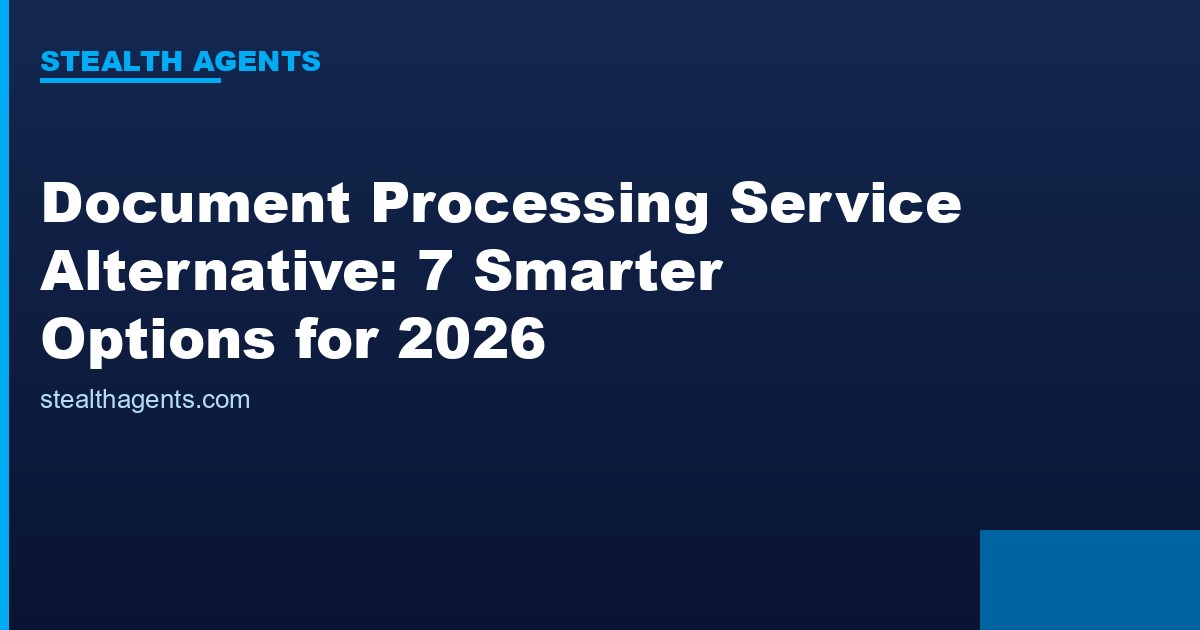 STEALTH AGENTS

Document Processing Service Alternative: 7 Smarter Options for 2026

stealthagents.com